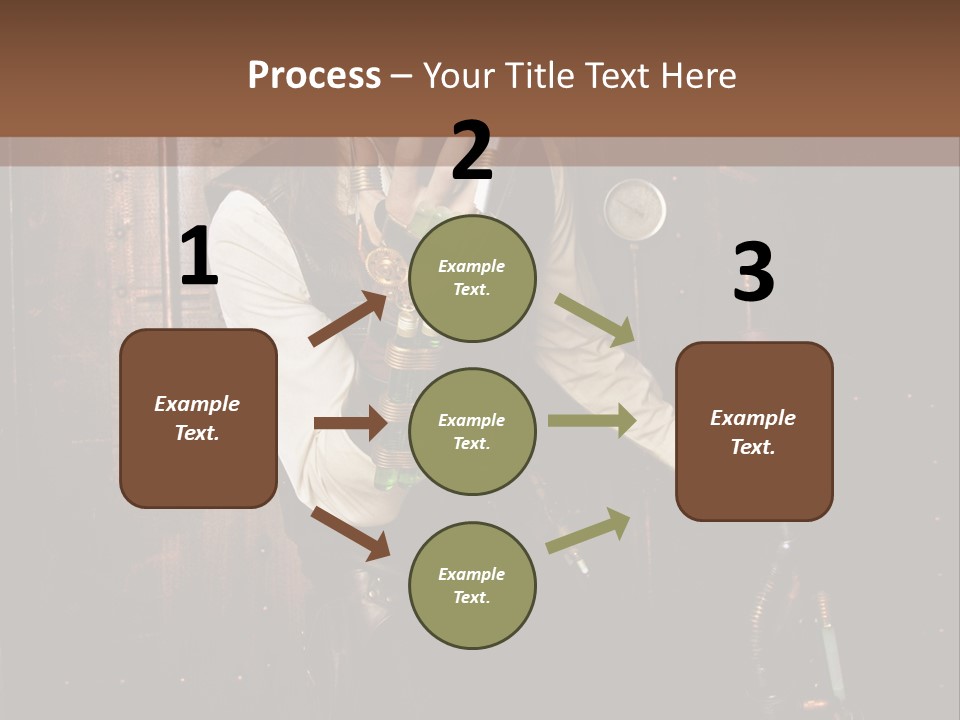 Process – Your Title Text Here

1

Example Text.

2

Example Text.

Example Text.

Example Text.

3

Example Text.